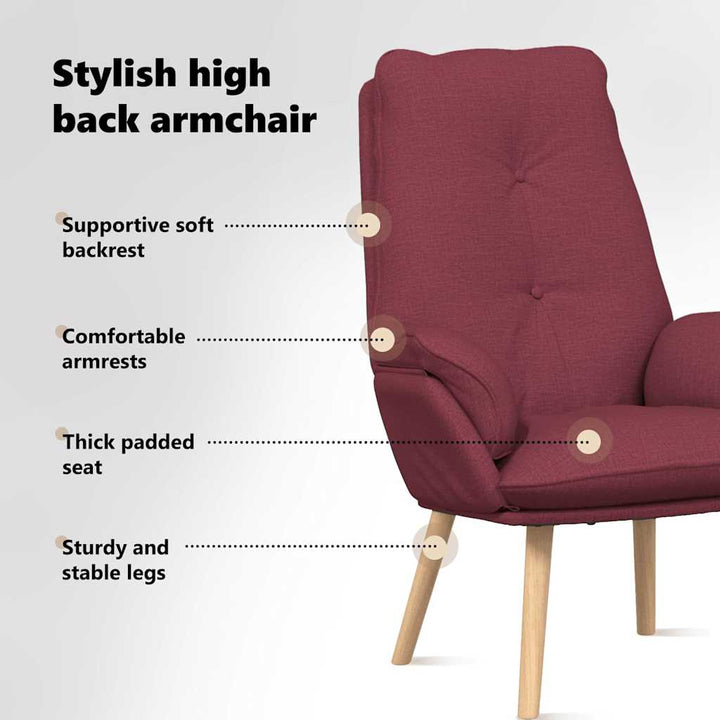 Stylish high back armchair

Supportive soft backrest

Comfortable armrests

Thick padded seat

Sturdy and stable legs